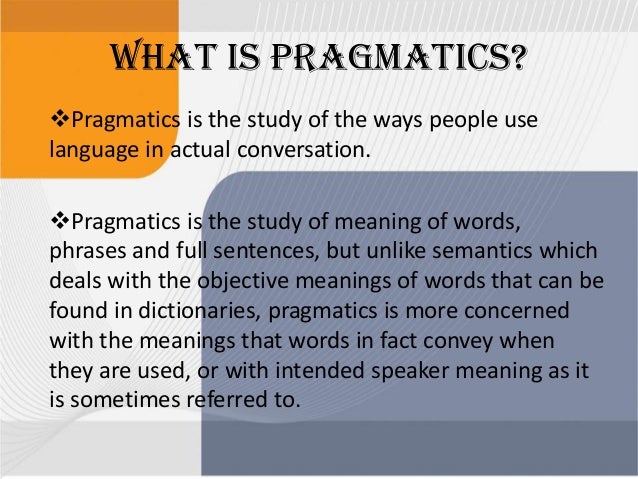 WHAT IS PRAGMATICS?

❖Pragmatics is the study of the ways people use language in actual conversation.

❖Pragmatics is the study of meaning of words, phrases and full sentences, but unlike semantics which deals with the objective meanings of words that can be found in dictionaries, pragmatics is more concerned with the meanings that words in fact convey when they are used, or with intended speaker meaning as it is sometimes referred to.